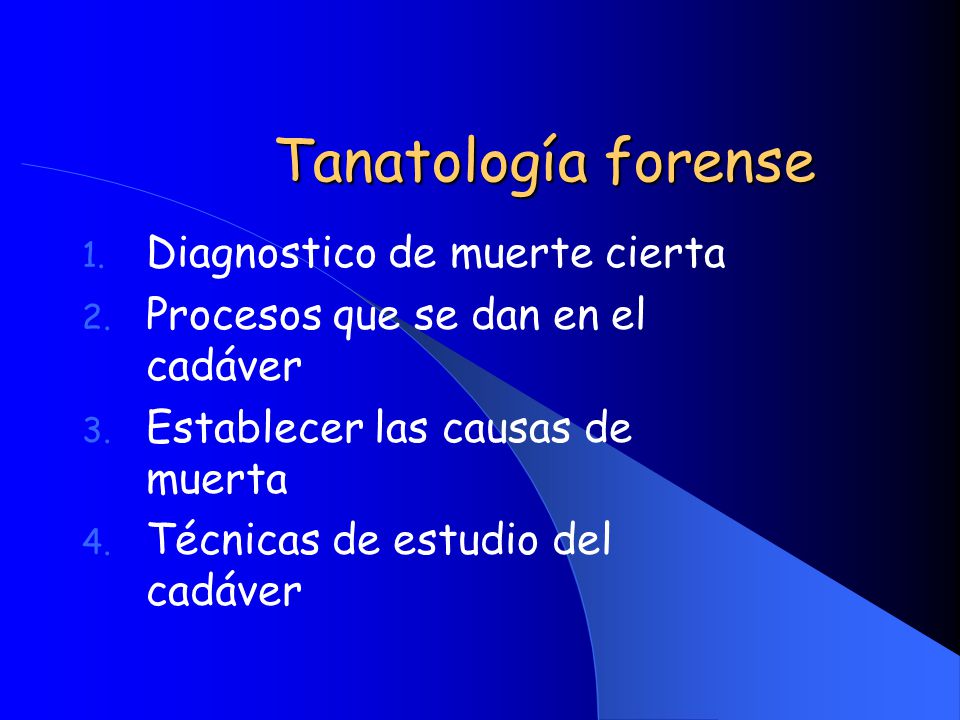 Tanatología forense

1. Diagnostico de muerte cierta
2. Procesos que se dan en el cadáver
3. Establecer las causas de muerta
4. Técnicas de estudio del cadáver